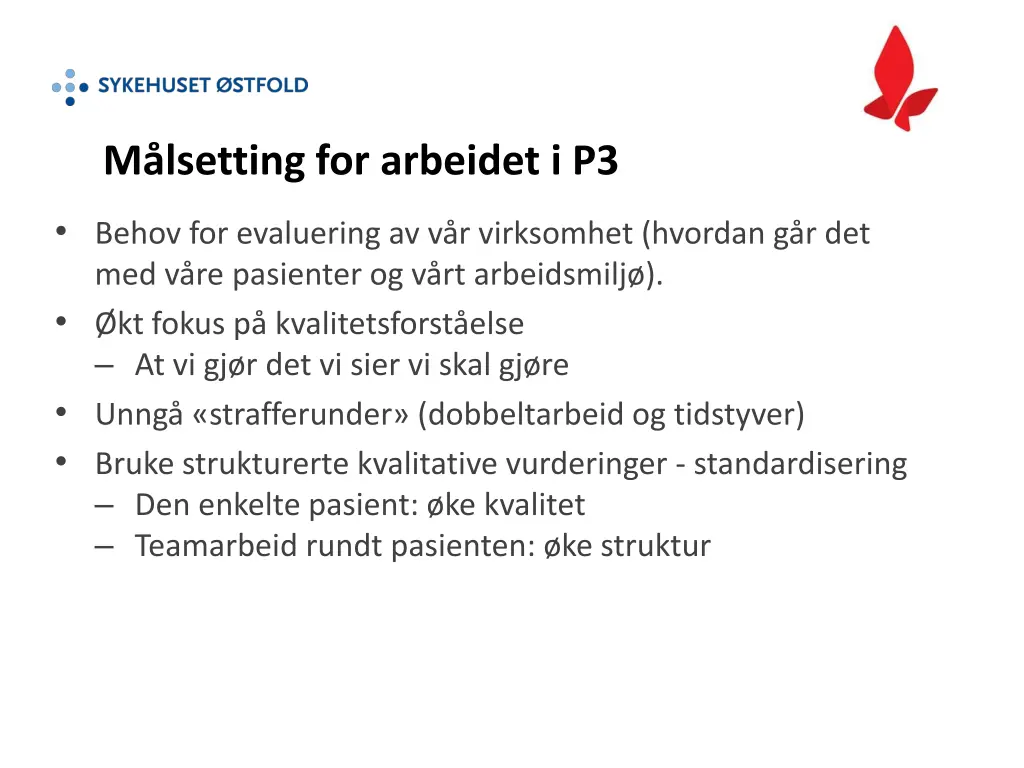 SYKEHUSET ØSTFOLD

Målsetting for arbeidet i P3

• Behov for evaluering av vår virksomhet (hvordan går det med våre pasienter og vårt arbeidsmiljø).
• Økt fokus på kvalitetsforståelse
– At vi gjør det vi sier vi skal gjøre
• Unngå «strafferunder» (dobbeltarbeid og tidstyver)
• Bruke strukturerte kvalitative vurderinger - standardisering
– Den enkelte pasient: øke kvalitet
– Teamarbeid rundt pasienten: øke struktur